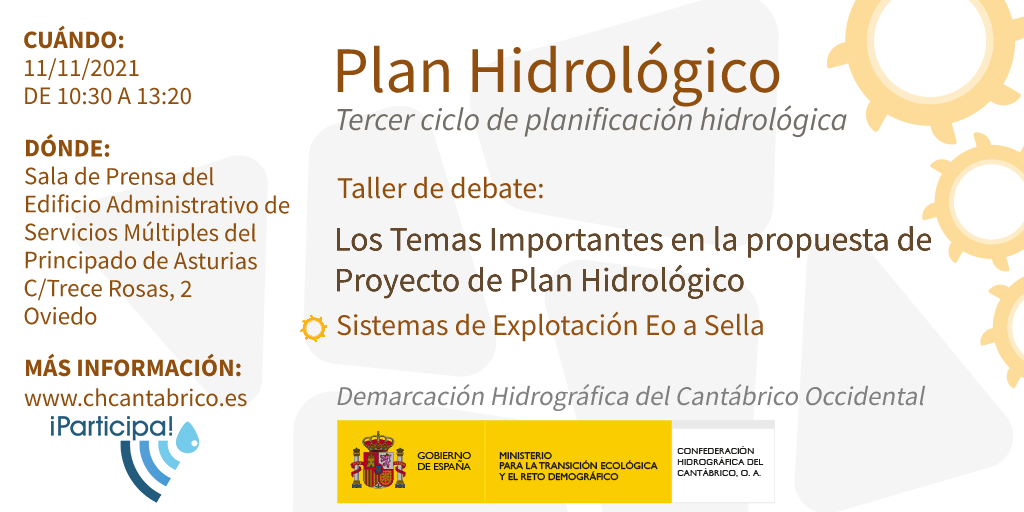 CUÁNDO:
11/11/2021
DE 10:30 A 13:20

DÓNDE:
Sala de Prensa del Edificio Administrativo de Servicios Múltiples del Principado de Asturias
C/Trece Rosas, 2
Oviedo

MÁS INFORMACIÓN:
www.chcantabrico.es

¡Participa!

Plan Hidrológico
Tercer ciclo de planificación hidrológica

Taller de debate:

Los Temas Importantes en la propuesta de Proyecto de Plan Hidrológico

Sistemas de Explotación Eo a Sella

Demarcación Hidrográfica del Cantábrico Occidental

GOBIERNO DE ESPAÑA

MINISTERIO PARA LA TRANSICIÓN ECOLÓGICA Y EL RETO DEMOGRÁFICO

CONFEDERACIÓN HIDROGRÁFICA DEL CANTÁBRICO, O. A.